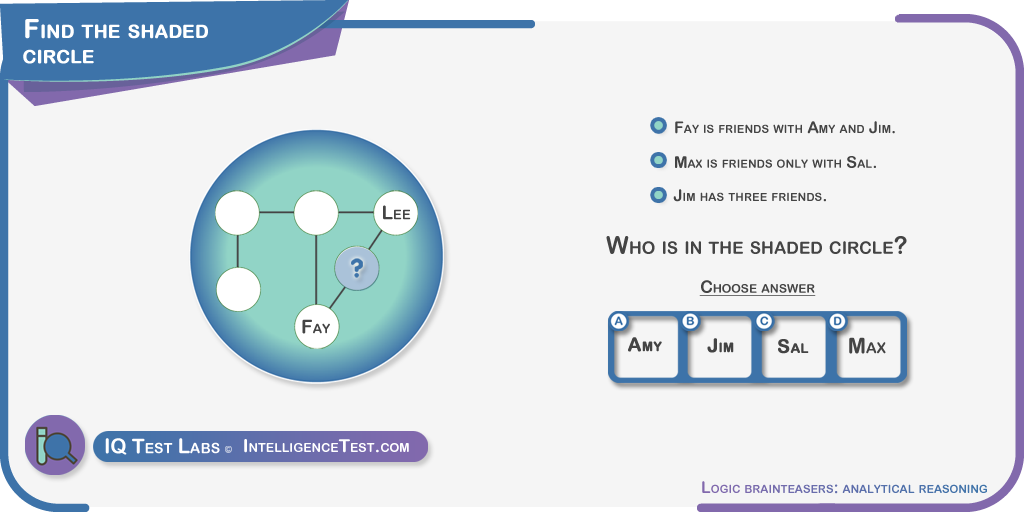 Find the shaded circle

Lee

?

Fay

Fay is friends with Amy and Jim.

Max is friends only with Sal.

Jim has three friends.

Who is in the shaded circle?

Choose answer

A Amy

B Jim

C Sal

D Max

IQ Test Labs © IntelligenceTest.com

Logic brainteasers: analytical reasoning